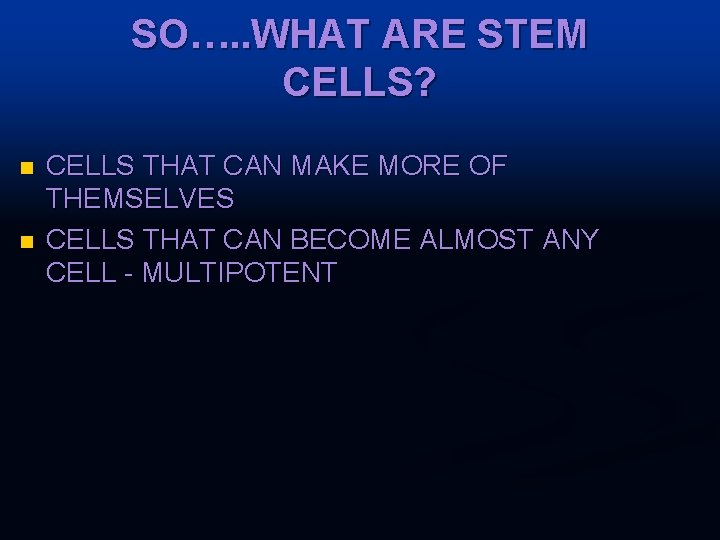 SO…..WHAT ARE STEM CELLS?

- CELLS THAT CAN MAKE MORE OF THEMSELVES
- CELLS THAT CAN BECOME ALMOST ANY CELL - MULTIPOTENT